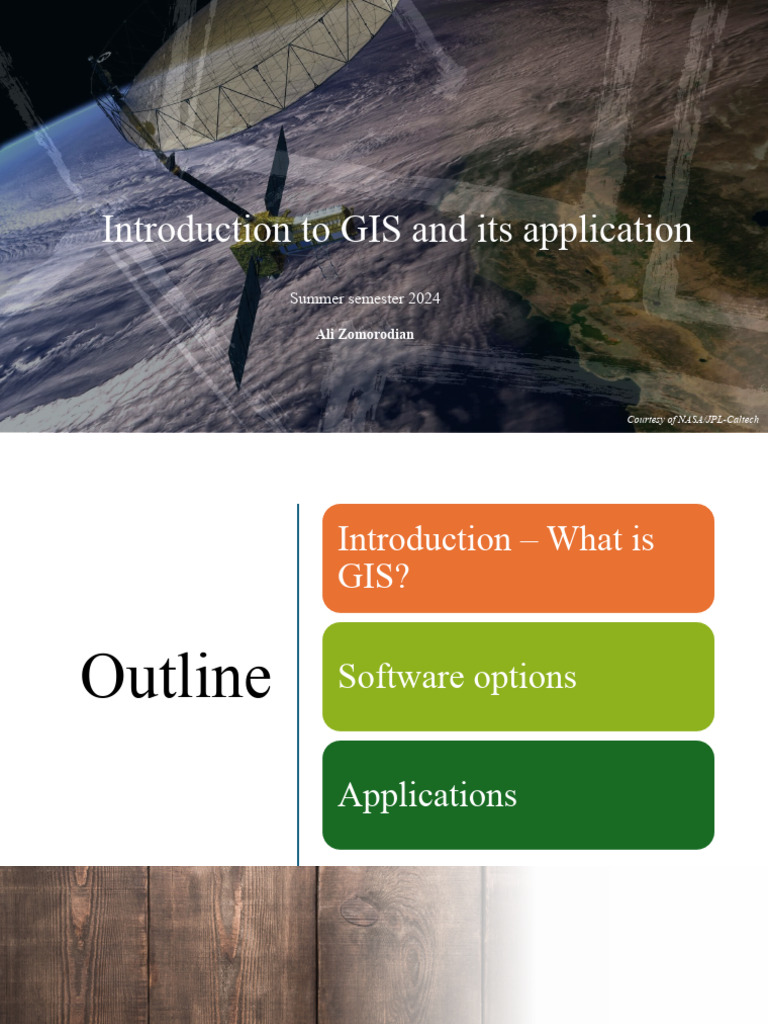 Introduction to GIS and its application

Summer semester 2024

Ali Zomorodian

Courtesy of NASA/JPL-Caltech

Outline

Introduction – What is GIS?

Software options

Applications